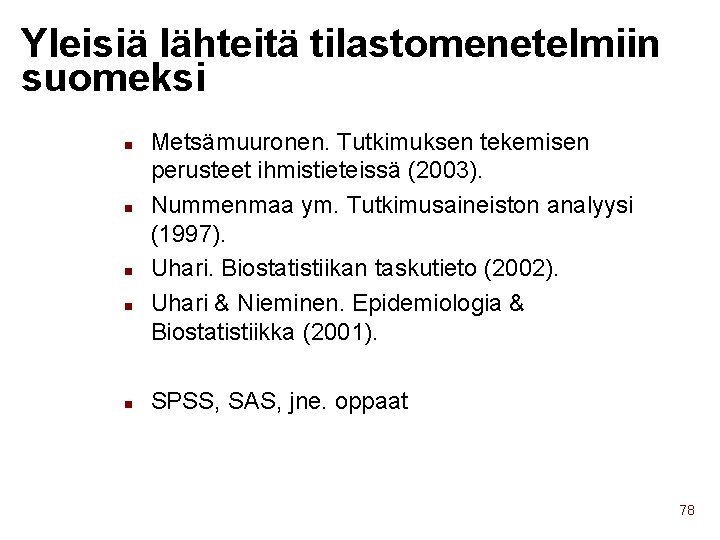 Yleisiä lähteitä tilastomenetelmiin suomeksi

- Metsämuuronen. Tutkimuksen tekemisen perusteet ihmistieteissä (2003).
- Nummenmaa ym. Tutkimusaineiston analyysi (1997).
- Uhari. Biostatistiikan taskutieto (2002).
- Uhari & Nieminen. Epidemiologia & Biostatistiikka (2001).

- SPSS, SAS, jne. oppaat

78